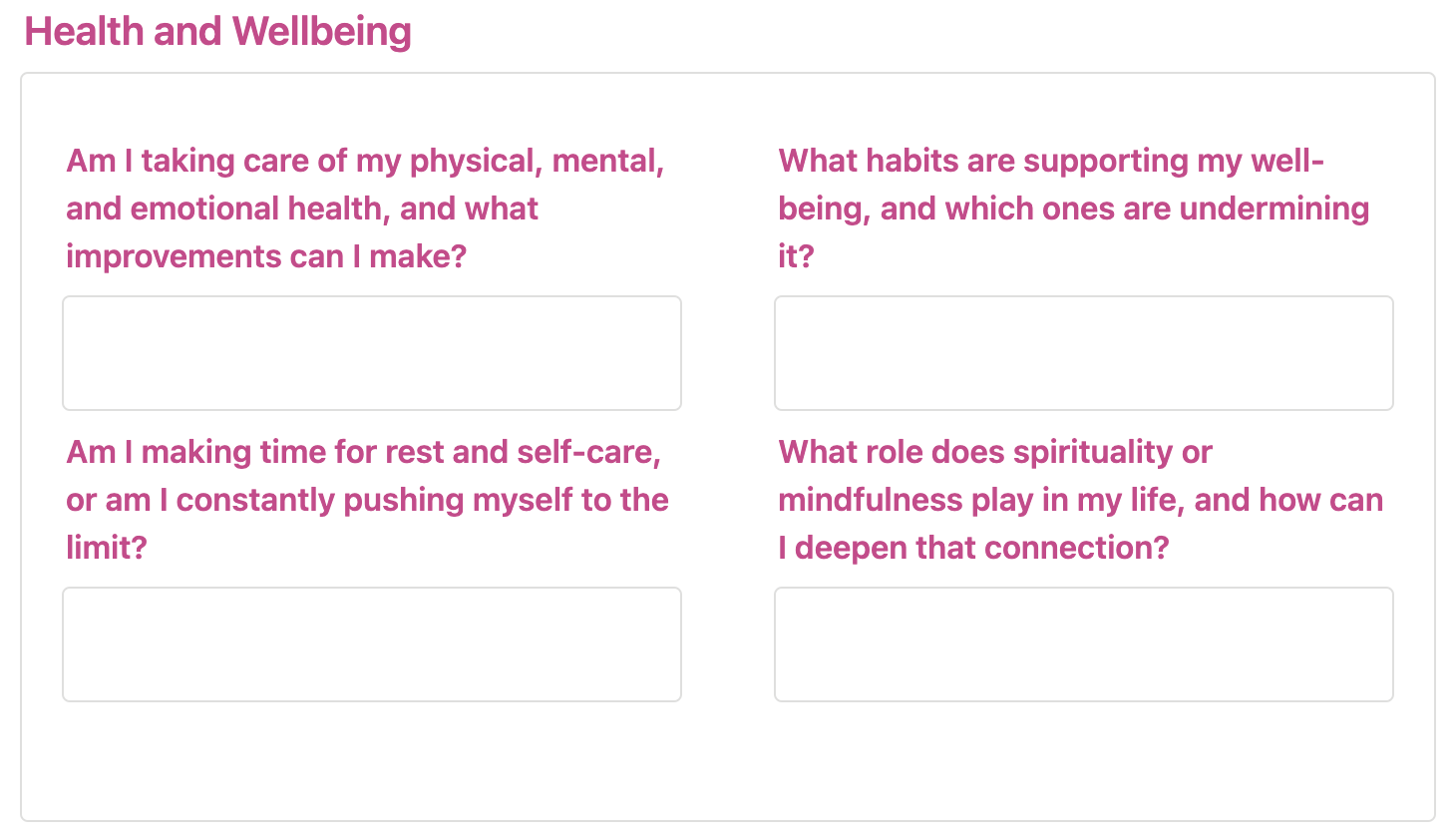 Health and Wellbeing

Am I taking care of my physical, mental, and emotional health, and what improvements can I make?

What habits are supporting my well-being, and which ones are undermining it?

Am I making time for rest and self-care, or am I constantly pushing myself to the limit?

What role does spirituality or mindfulness play in my life, and how can I deepen that connection?